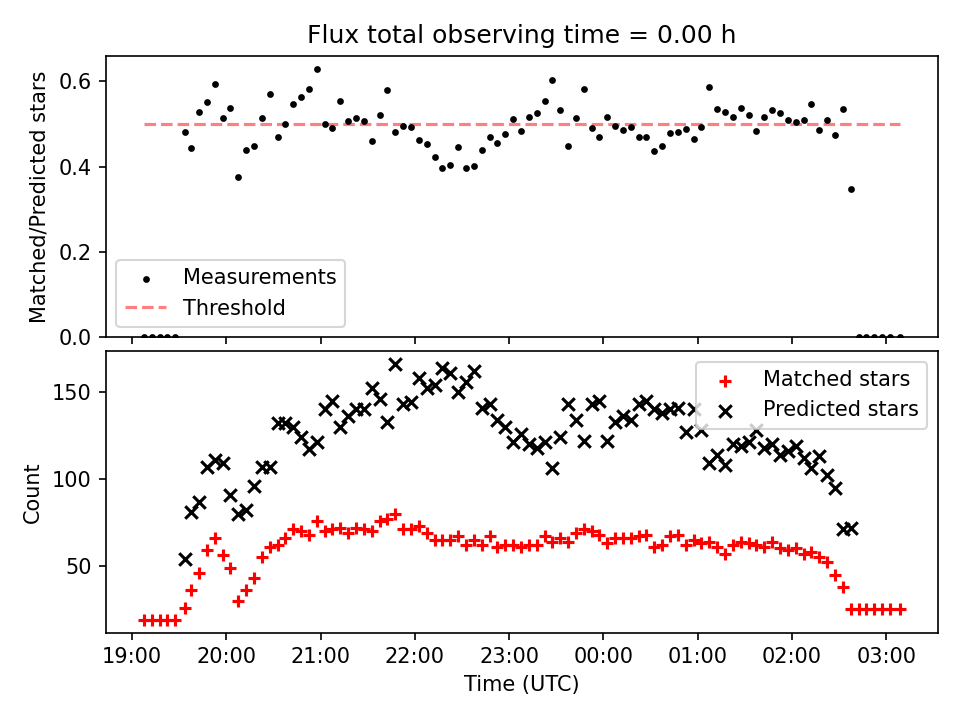 Flux total observing time = 0.00 h

Matched/Predicted stars

0.6
0.4
0.2
0.0

Measurements
Threshold

Count

150
100
50

Matched stars
Predicted stars

19:00
20:00
21:00
22:00
23:00
00:00
01:00
02:00
03:00

Time (UTC)